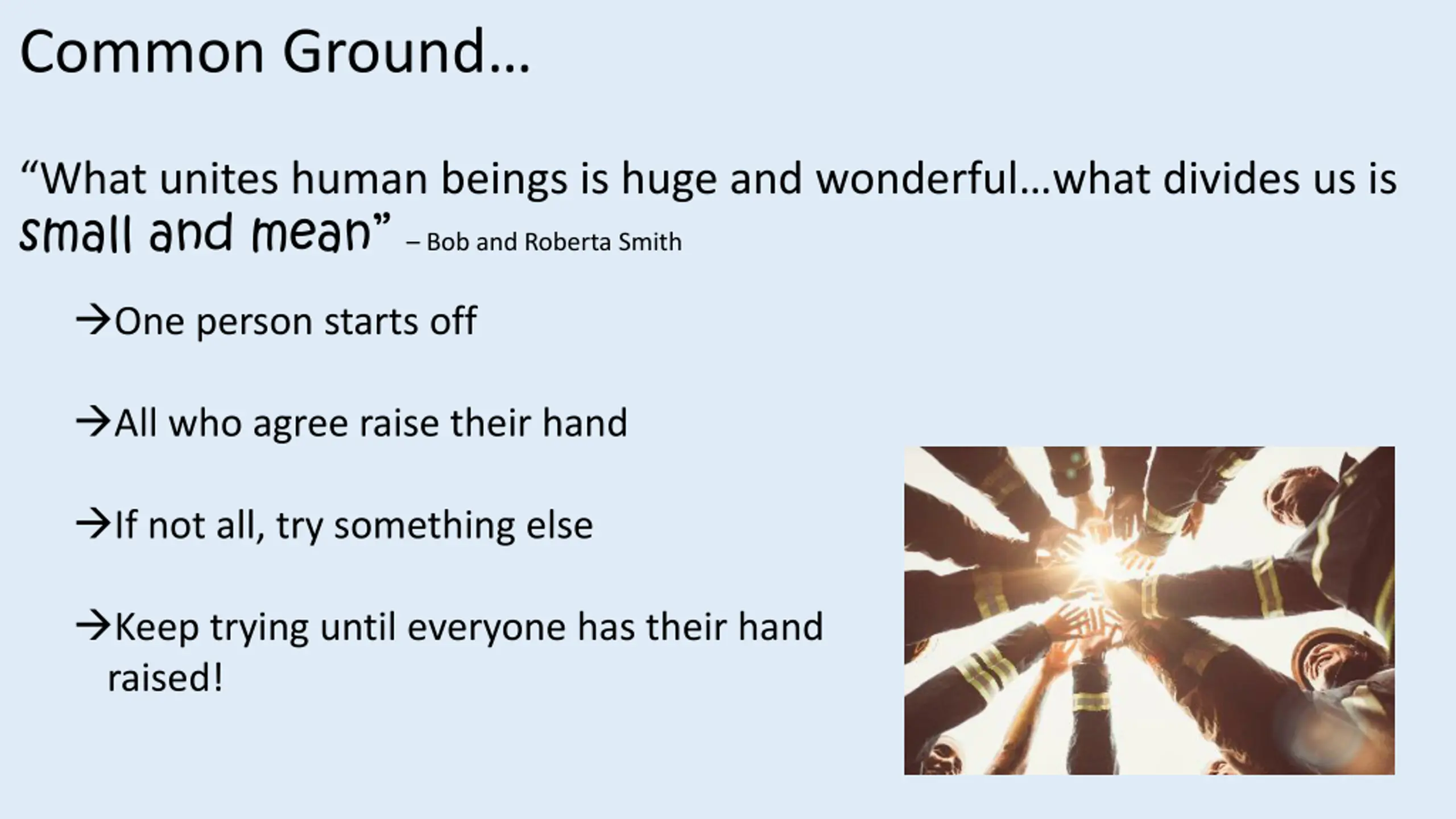 Common Ground…

“What unites human beings is huge and wonderful…what divides us is small and mean” – Bob and Roberta Smith

→One person starts off

→All who agree raise their hand

→If not all, try something else

→Keep trying until everyone has their hand raised!